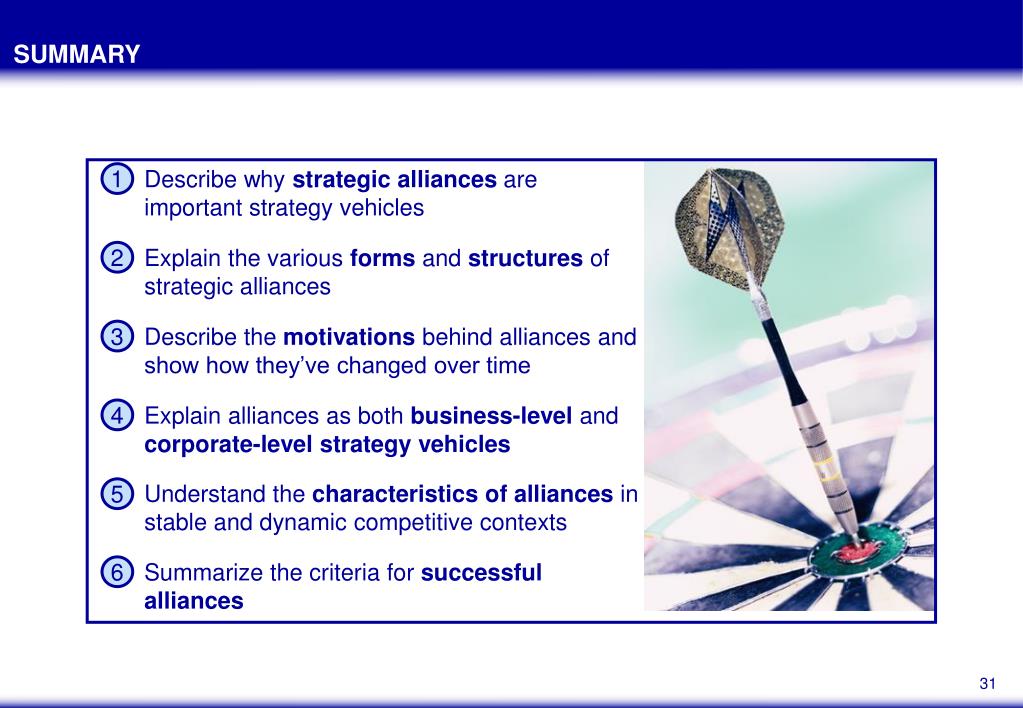 SUMMARY

1 Describe why strategic alliances are important strategy vehicles

2 Explain the various forms and structures of strategic alliances

3 Describe the motivations behind alliances and show how they've changed over time

4 Explain alliances as both business-level and corporate-level strategy vehicles

5 Understand the characteristics of alliances in stable and dynamic competitive contexts

6 Summarize the criteria for successful alliances

31